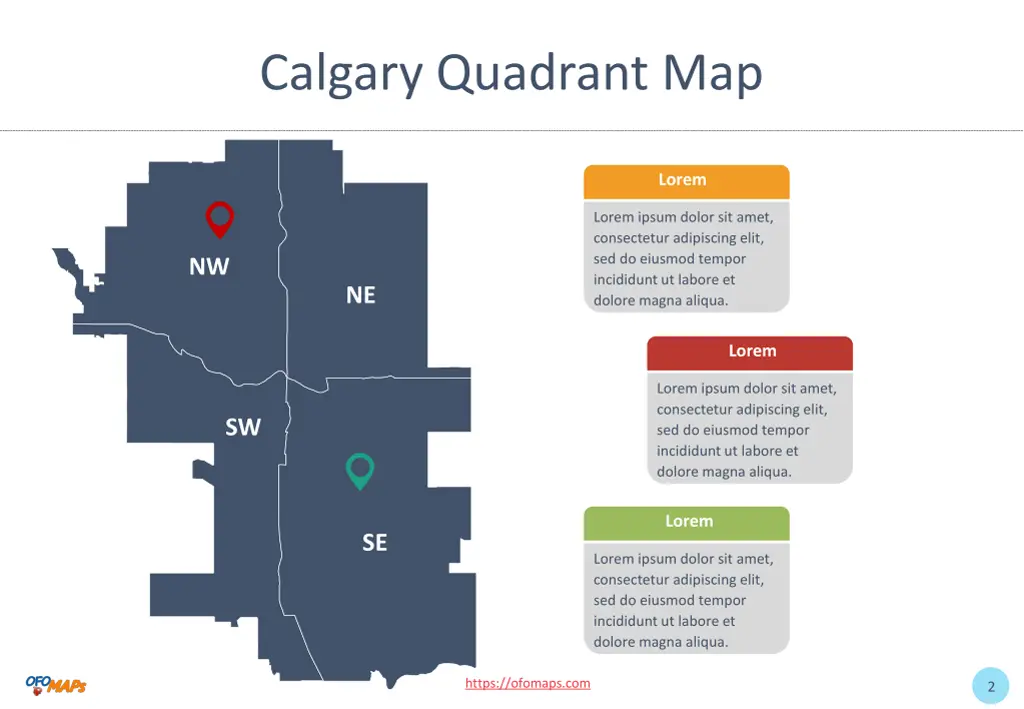 Calgary Quadrant Map

NW

NE

SW

SE

Lorem

Lorem ipsum dolor sit amet, consectetur adipiscing elit, sed do eiusmod tempor incididunt ut labore et dolore magna aliqua.

Lorem

Lorem ipsum dolor sit amet, consectetur adipiscing elit, sed do eiusmod tempor incididunt ut labore et dolore magna aliqua.

Lorem

Lorem ipsum dolor sit amet, consectetur adipiscing elit, sed do eiusmod tempor incididunt ut labore et dolore magna aliqua.

OFOMAPs

https://ofomaps.com

2